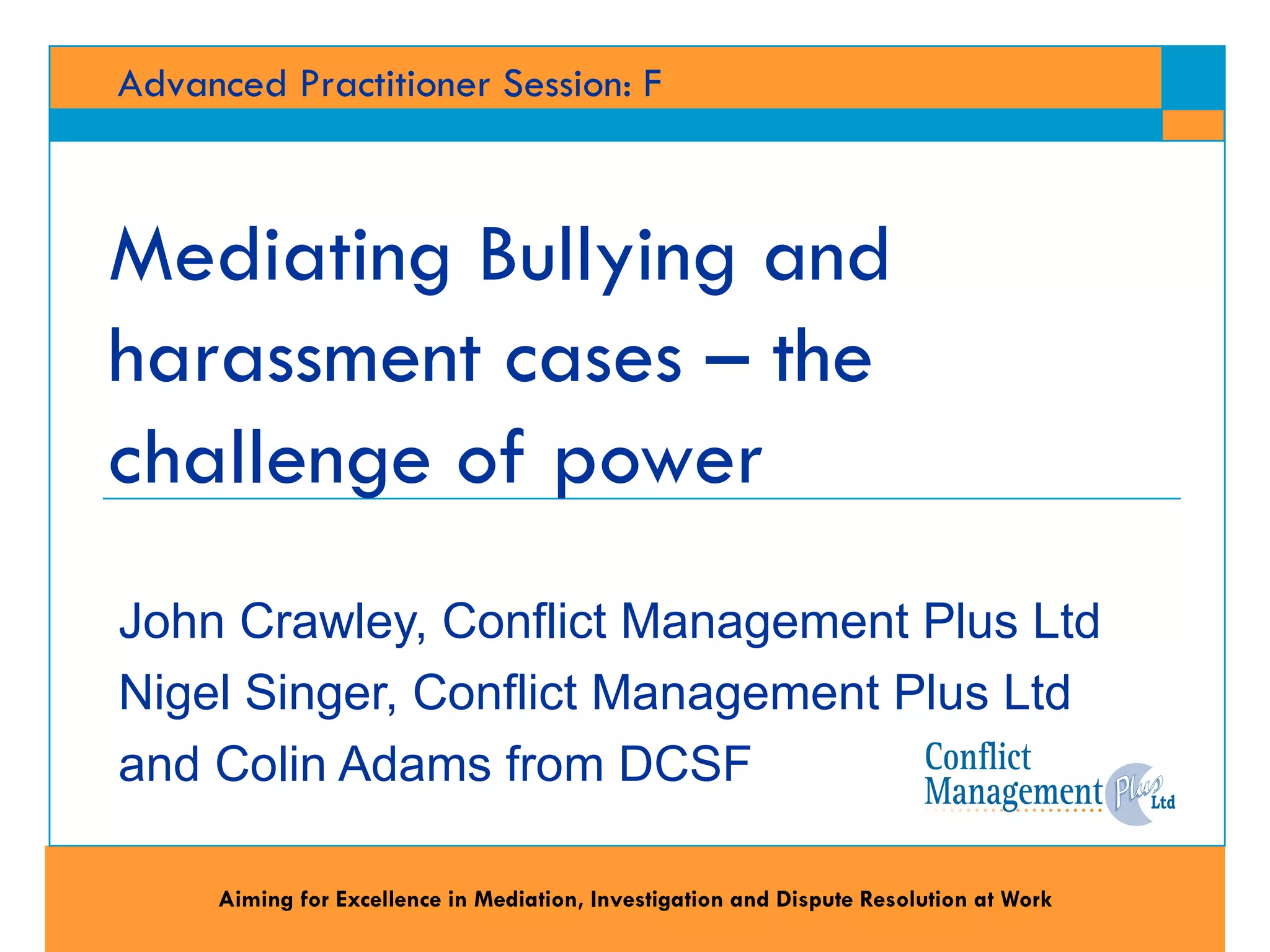 Advanced Practitioner Session: F

Mediating Bullying and harassment cases – the challenge of power

John Crawley, Conflict Management Plus Ltd
Nigel Singer, Conflict Management Plus Ltd
and Colin Adams from DCSF

Conflict Management Plus Ltd

Aiming for Excellence in Mediation, Investigation and Dispute Resolution at Work